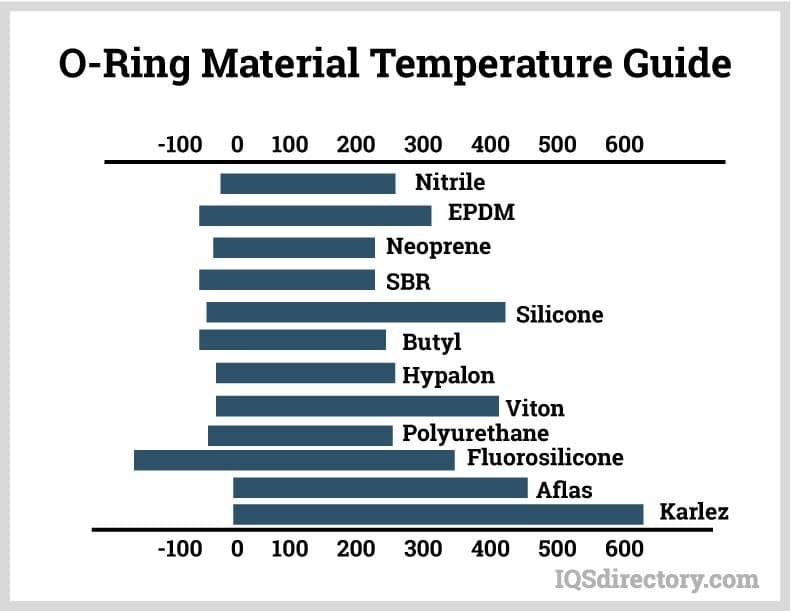 O-Ring Material Temperature Guide

-100 0 100 200 300 400 500 600

Nitrile
EPDM
Neoprene
SBR
Silicone
Butyl
Hypalon
Viton
Polyurethane
Fluorosilicone
Aflas
Karlez

-100 0 100 200 300 400 500 600

IQSdirectory.com